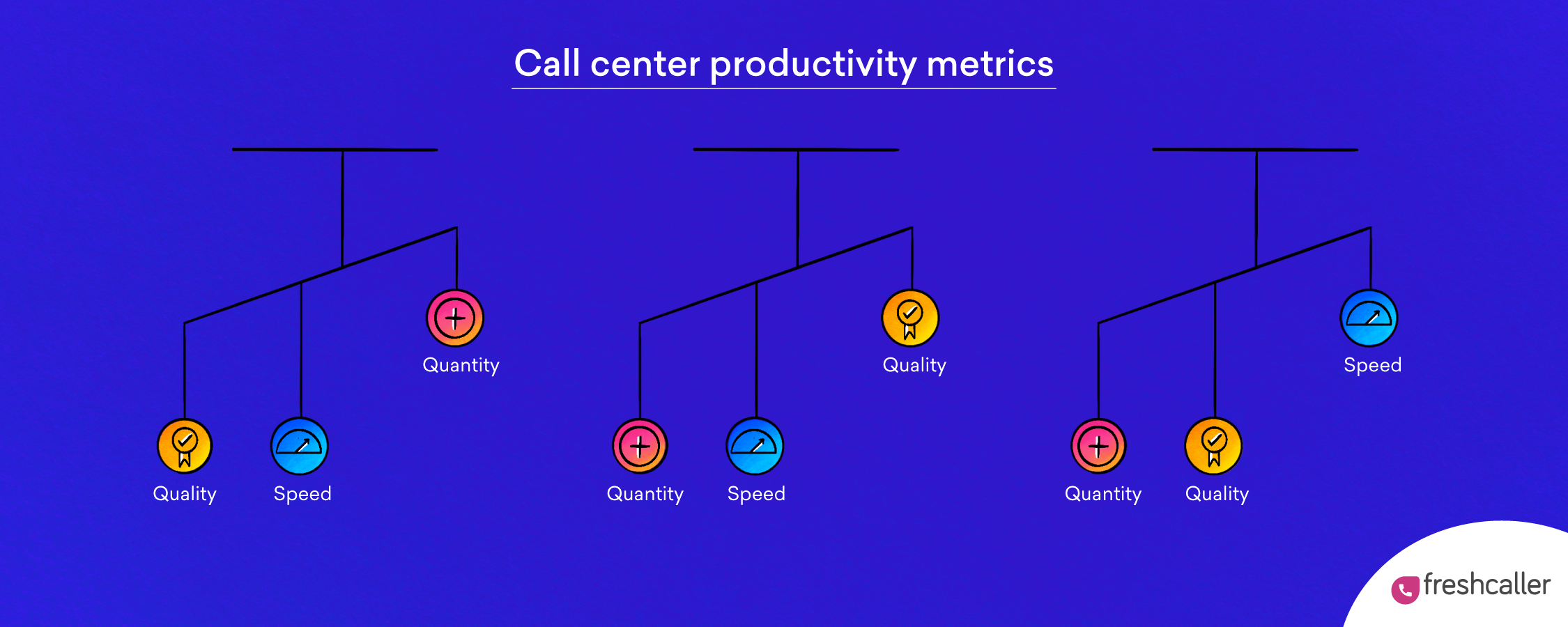 Call center productivity metrics

Quantity

Quality

Speed

Quality

Quantity

Speed

Speed

Quantity

Quality

freshcaller